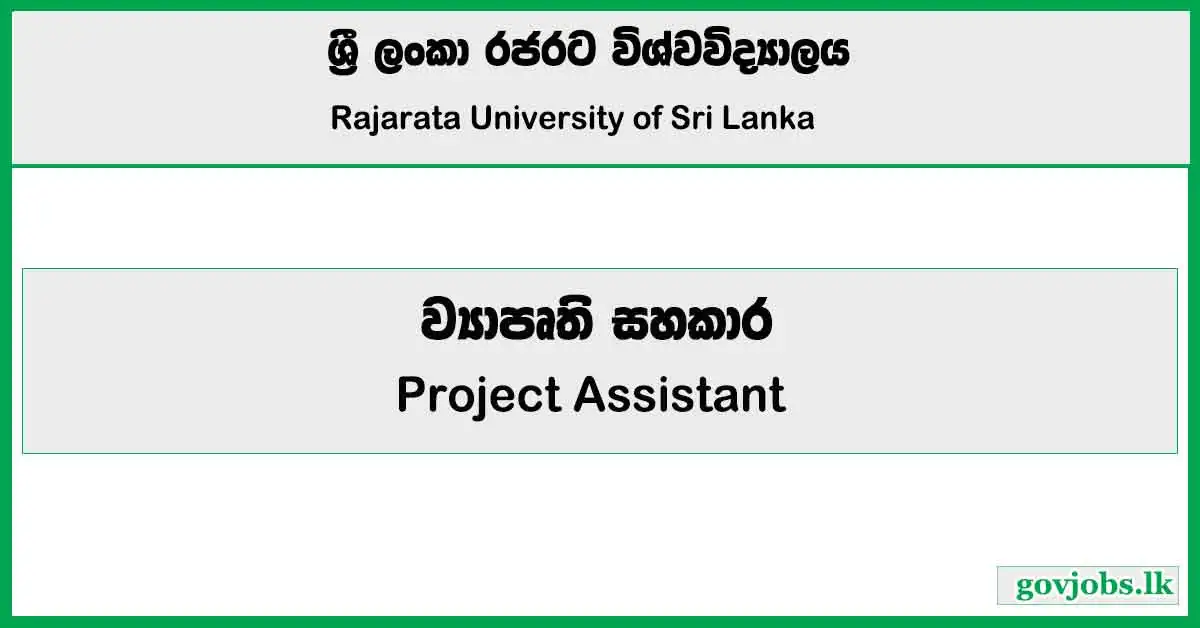 ශ්‍රී ලංකා රජරට විශ්වවිද්‍යාලය

Rajarata University of Sri Lanka

ව්‍යාපෘති සහකාර

Project Assistant

govjobs.lk